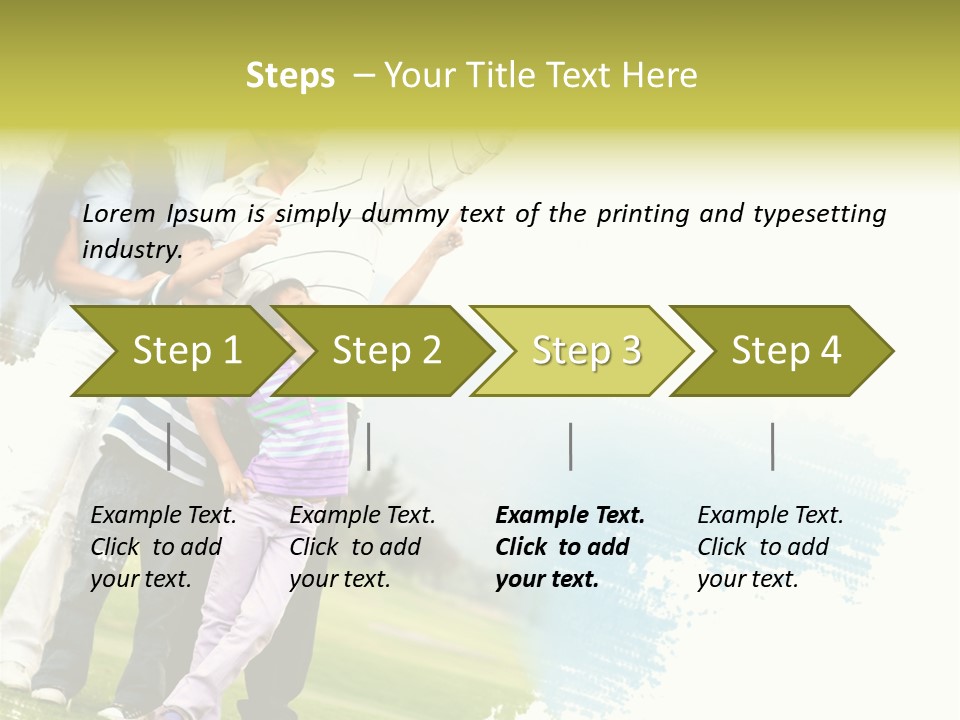 Steps – Your Title Text Here

Lorem Ipsum is simply dummy text of the printing and typesetting industry.

Step 1

Step 2

Step 3

Step 4

Example Text. Click to add your text.

Example Text. Click to add your text.

Example Text. Click to add your text.

Example Text. Click to add your text.